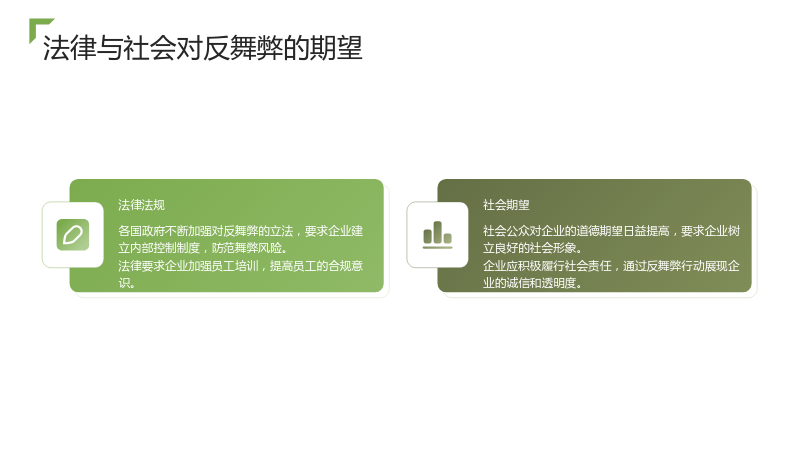 法律与社会对反舞弊的期望

法律法规

各国政府不断加强对反舞弊的立法，要求企业建立内部控制制度，防范舞弊风险。

法律要求企业加强员工培训，提高员工的合规意识。

社会期望

社会公众对企业的道德期望日益提高，要求企业树立良好的社会形象。

企业应积极履行社会责任，通过反舞弊行动展现企业的诚信和透明度。